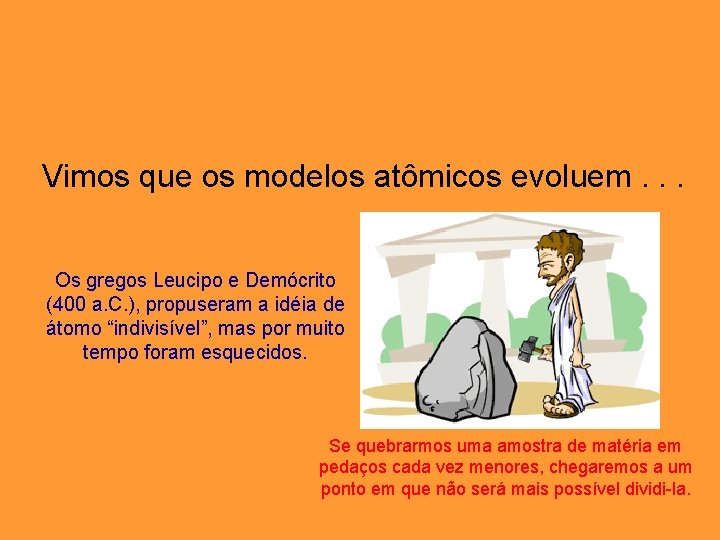 Vimos que os modelos atômicos evoluem . . .

Os gregos Leucipo e Demócrito (400 a.C.), propuseram a idéia de átomo “indivisível”, mas por muito tempo foram esquecidos.

Se quebrarmos uma amostra de matéria em pedaços cada vez menores, chegaremos a um ponto em que não será mais possível dividi-la.